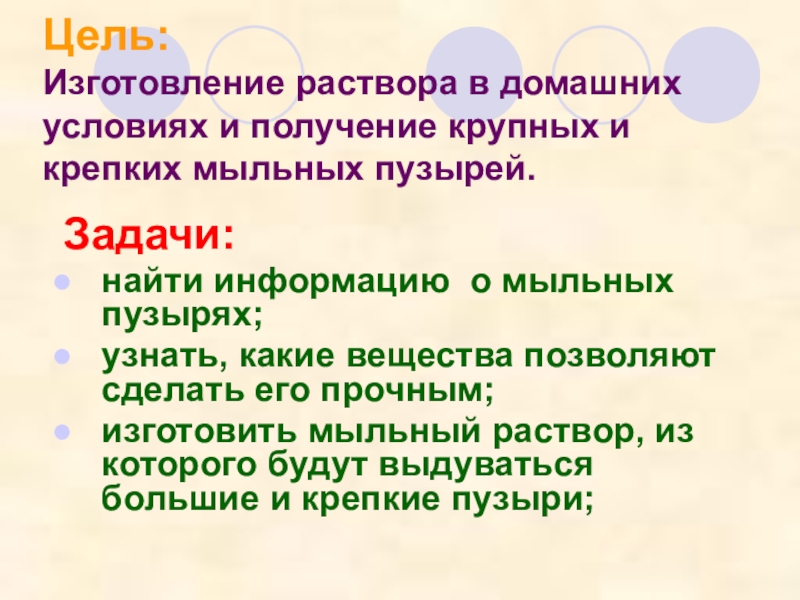 Цель:
Изготовление раствора в домашних условиях и получение крупных и крепких мыльных пузырей.

Задачи:

- найти информацию о мыльных пузырях;
- узнать, какие вещества позволяют сделать его прочным;
- изготовить мыльный раствор, из которого будут выдуваться большие и крепкие пузыри;